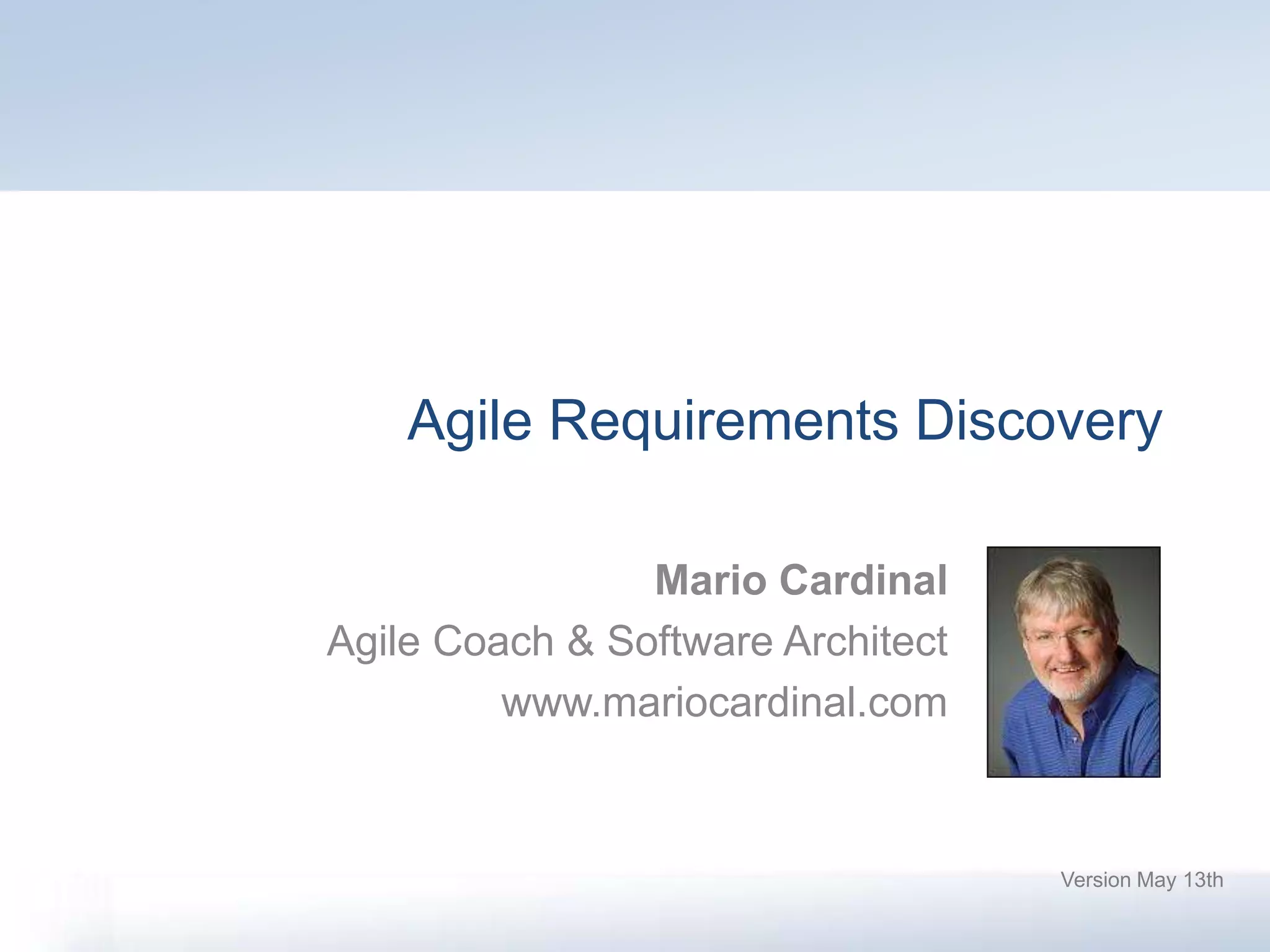 Agile Requirements Discovery

Mario Cardinal
Agile Coach & Software Architect
www.mariocardinal.com

Version May 13th